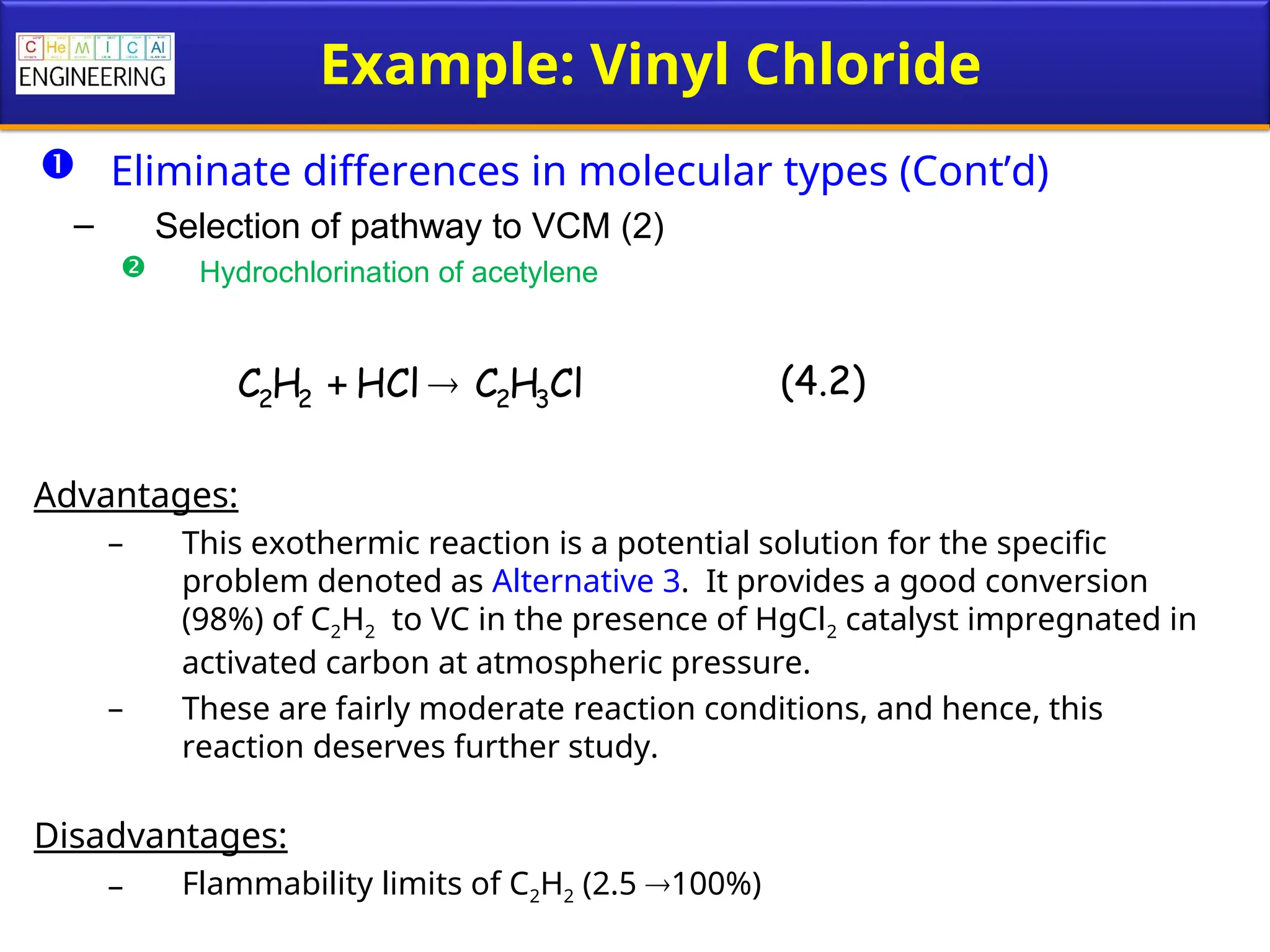 C He M I C Al ENGINEERING

Example: Vinyl Chloride

❶ Eliminate differences in molecular types (Cont'd)

– Selection of pathway to VCM (2)

❷ Hydrochlorination of acetylene

$C_2H_2 + HCl \rightarrow C_2H_3Cl$ (4.2)

Advantages:

– This exothermic reaction is a potential solution for the specific problem denoted as Alternative 3. It provides a good conversion (98%) of $C_2H_2$ to VC in the presence of $HgCl_2$ catalyst impregnated in activated carbon at atmospheric pressure.

– These are fairly moderate reaction conditions, and hence, this reaction deserves further study.

Disadvantages:

– Flammability limits of $C_2H_2$ (2.5 →100%)